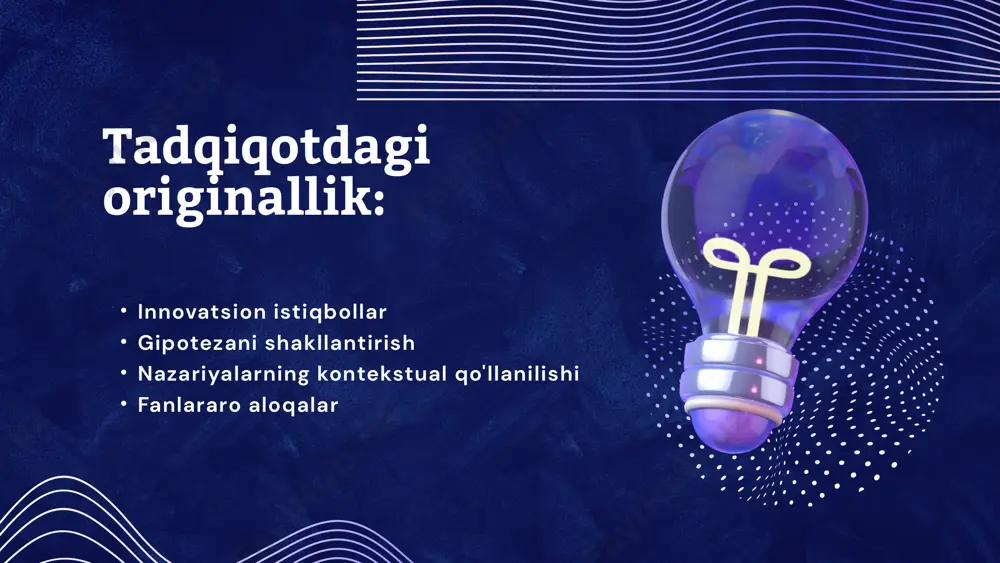 Tadqiqotdagi originallik:

• Innovatsion istiqbollar
• Gipotezani shakllantirish
• Nazariyalarning kontekstual qo'llanilishi
• Fanlararo aloqalar